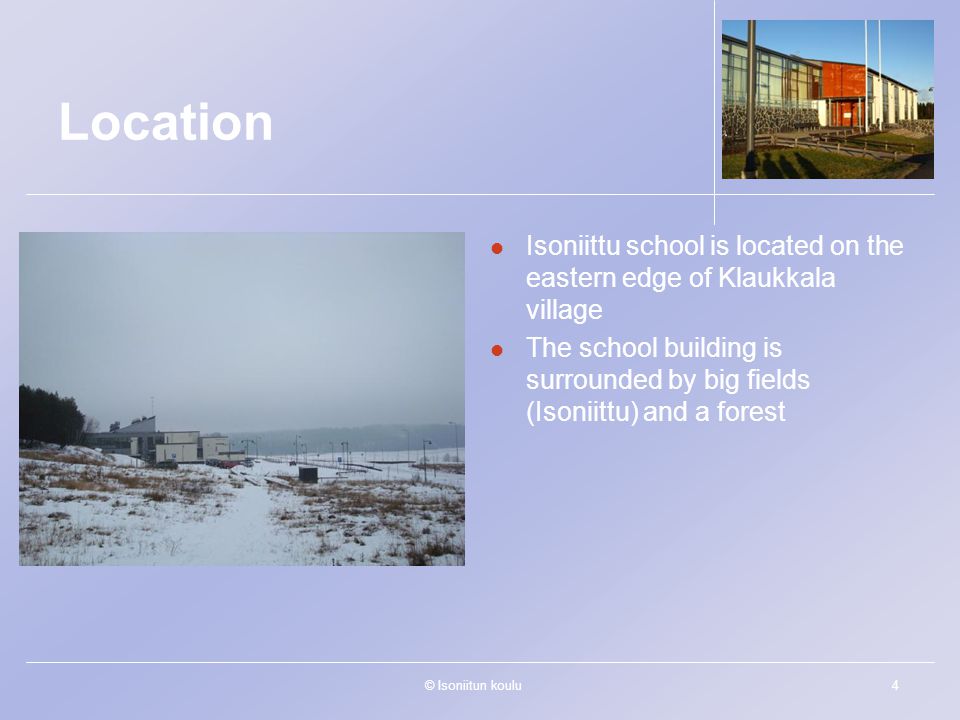 Location

- Isoniittu school is located on the eastern edge of Klaukkala village
- The school building is surrounded by big fields (Isoniittu) and a forest

© Isoniitun koulu

4